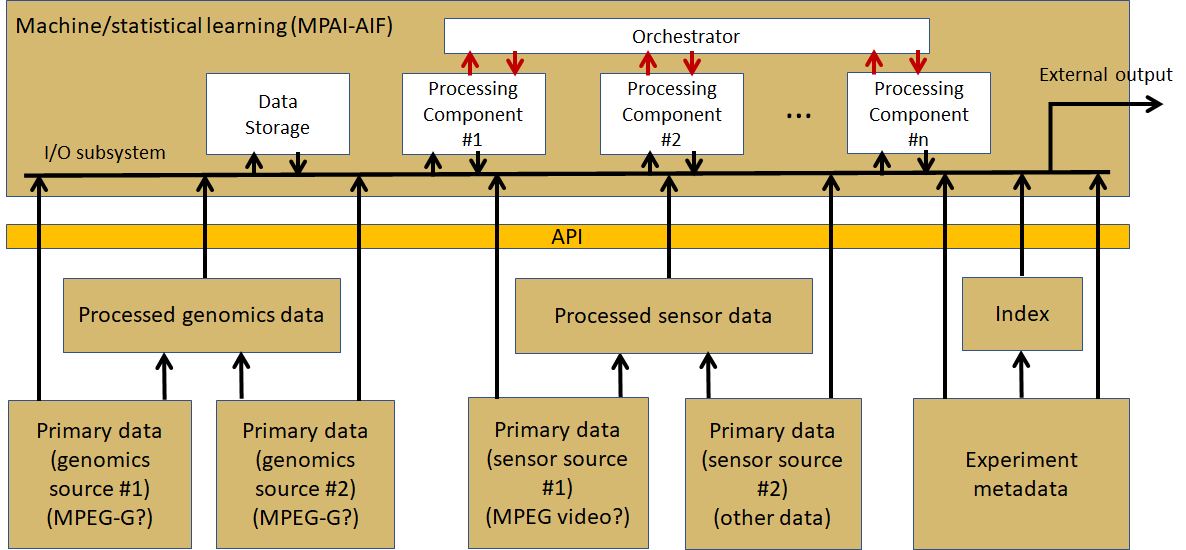 Machine/statistical learning (MPAI-AIF)

Orchestrator

Data Storage

Processing Component #1

Processing Component #2

...

Processing Component #n

External output

I/O subsystem

API

Processed genomics data

Processed sensor data

Index

Primary data (genomics source #1) (MPEG-G?)

Primary data (genomics source #2) (MPEG-G?)

Primary data (sensor source #1) (MPEG video?)

Primary data (sensor source #2) (other data)

Experiment metadata